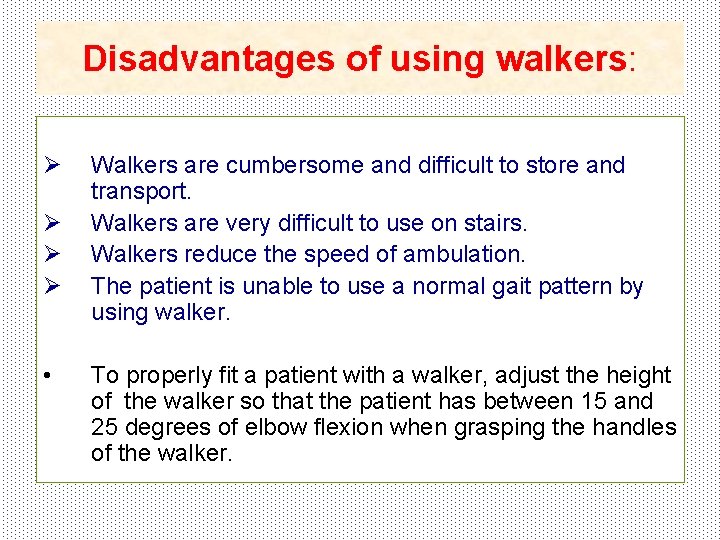 Disadvantages of using walkers:

➢ Walkers are cumbersome and difficult to store and transport.
➢ Walkers are very difficult to use on stairs.
➢ Walkers reduce the speed of ambulation.
➢ The patient is unable to use a normal gait pattern by using walker.

• To properly fit a patient with a walker, adjust the height of the walker so that the patient has between 15 and 25 degrees of elbow flexion when grasping the handles of the walker.